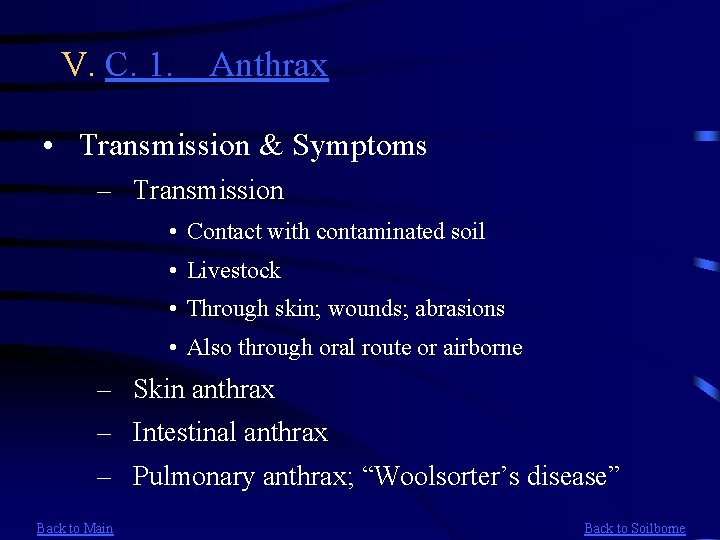 V. C. 1. Anthrax

• Transmission & Symptoms

– Transmission

• Contact with contaminated soil

• Livestock

• Through skin; wounds; abrasions

• Also through oral route or airborne

– Skin anthrax

– Intestinal anthrax

– Pulmonary anthrax; “Woolsorter’s disease”

Back to Main

Back to Soilborne